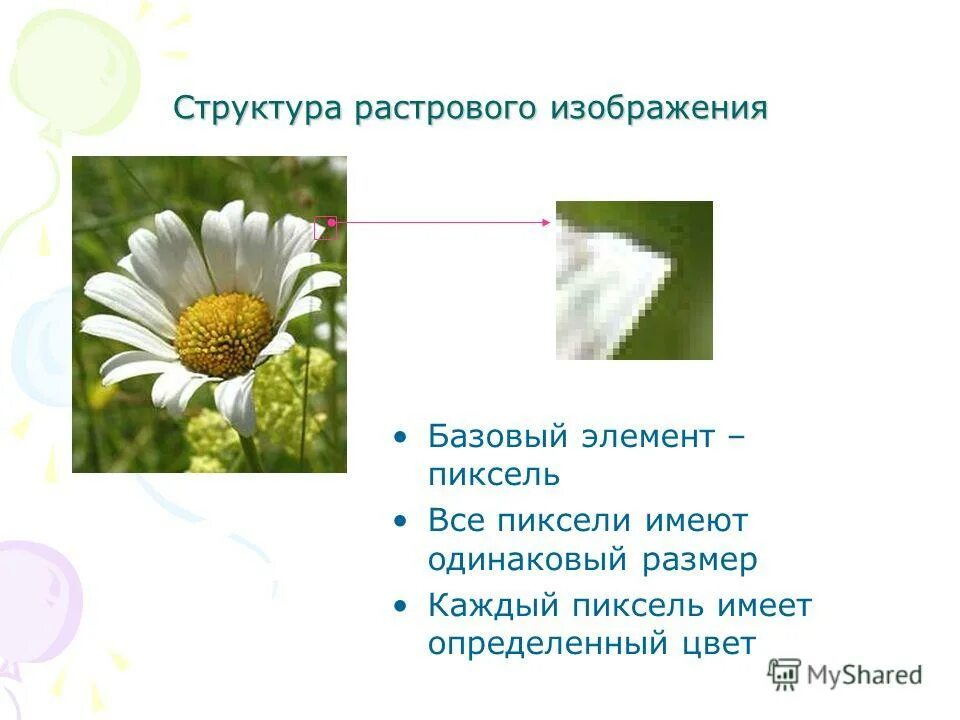 Структура растрового изображения

• Базовый элемент – пиксель
• Все пиксели имеют одинаковый размер
• Каждый пиксель имеет определенный цвет

MyShared